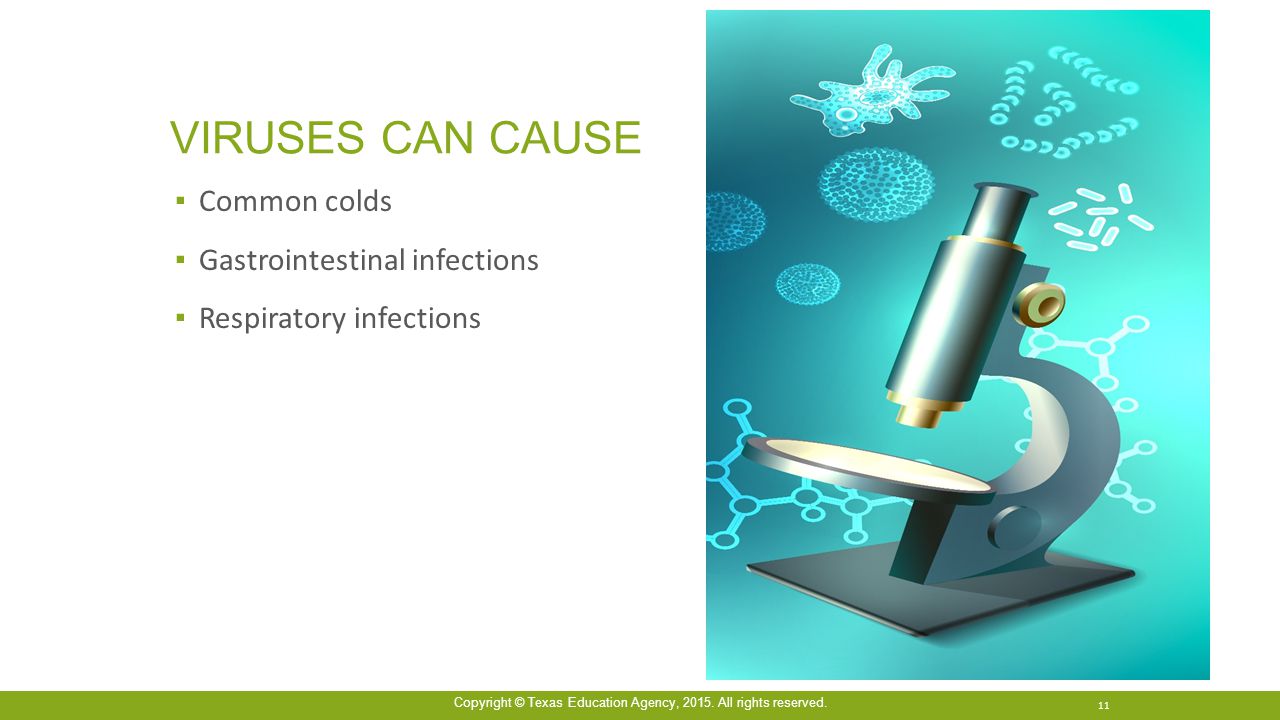 VIRUSES CAN CAUSE

▪ Common colds

▪ Gastrointestinal infections

▪ Respiratory infections

Copyright © Texas Education Agency, 2015. All rights reserved.

11